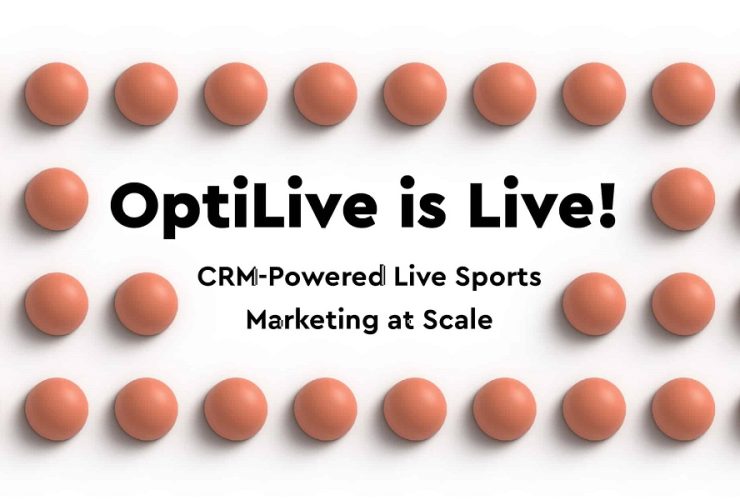 OptiLive is Live!

CRM-Powered Live Sports Marketing at Scale